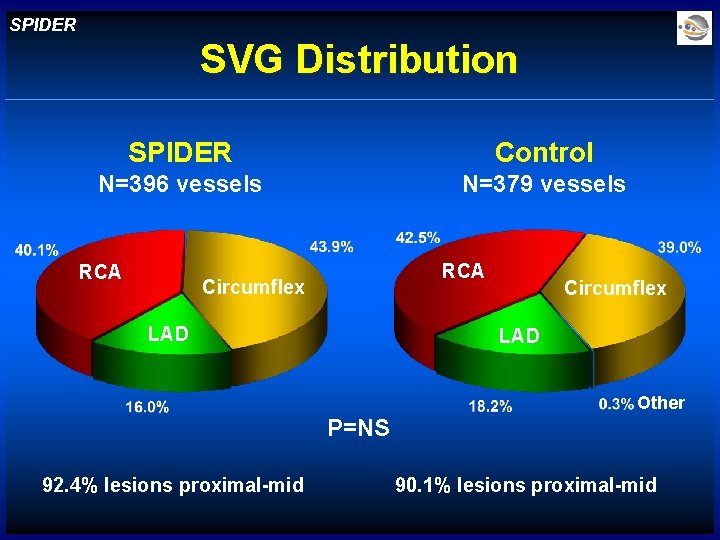 SPIDER

SVG Distribution

SPIDER
N=396 vessels

40.1%
RCA
43.9%
Circumflex
LAD
16.0%

Control
N=379 vessels

42.5%
RCA
39.0%
Circumflex
LAD
18.2%
0.3% Other

P=NS

92.4% lesions proximal-mid

90.1% lesions proximal-mid